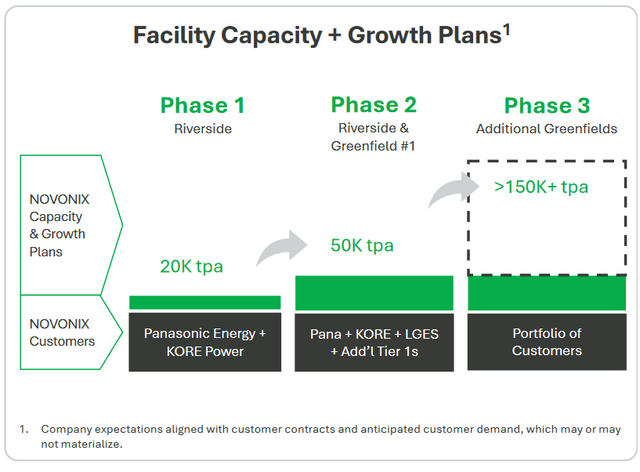 Facility Capacity + Growth Plans$^1$

Phase 1
Riverside

Phase 2
Riverside & Greenfield #1

Phase 3
Additional Greenfields

NOVONIX Capacity & Growth Plans

20K tpa

50K tpa

>150K+ tpa

NOVONIX Customers

Panasonic Energy + KORE Power

Pana + KORE + LGES + Add'l Tier 1s

Portfolio of Customers

1. Company expectations aligned with customer contracts and anticipated customer demand, which may or may not materialize.